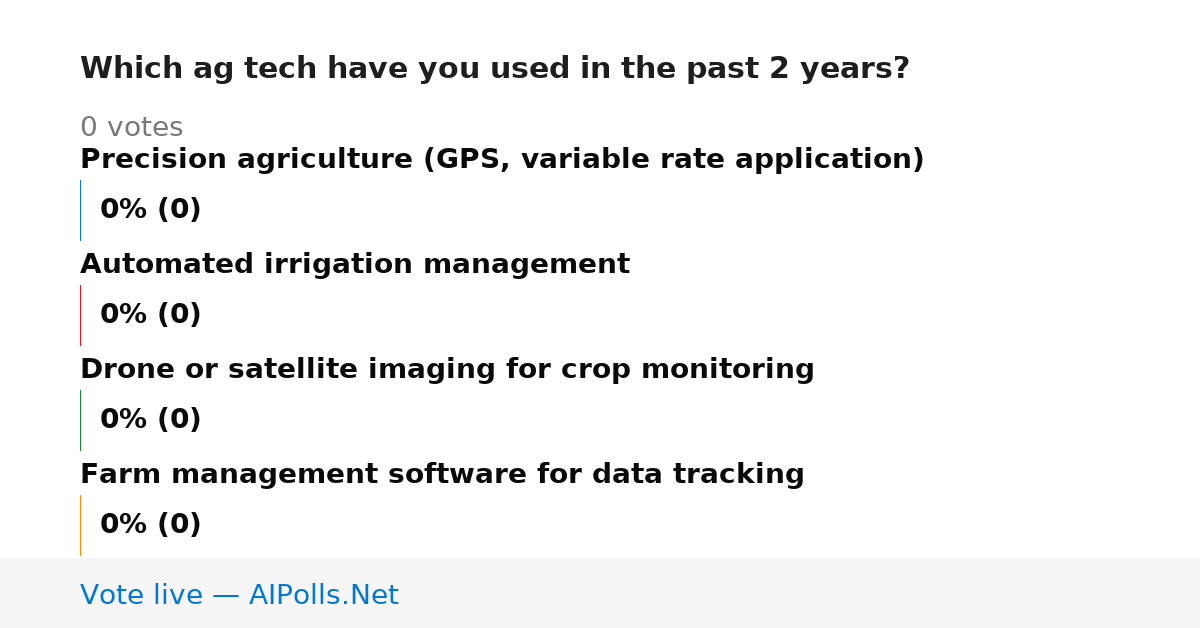 Which ag tech have you used in the past 2 years?

0 votes

Precision agriculture (GPS, variable rate application)

0% (0)

Automated irrigation management

0% (0)

Drone or satellite imaging for crop monitoring

0% (0)

Farm management software for data tracking

0% (0)

Vote live — AIPolls.Net